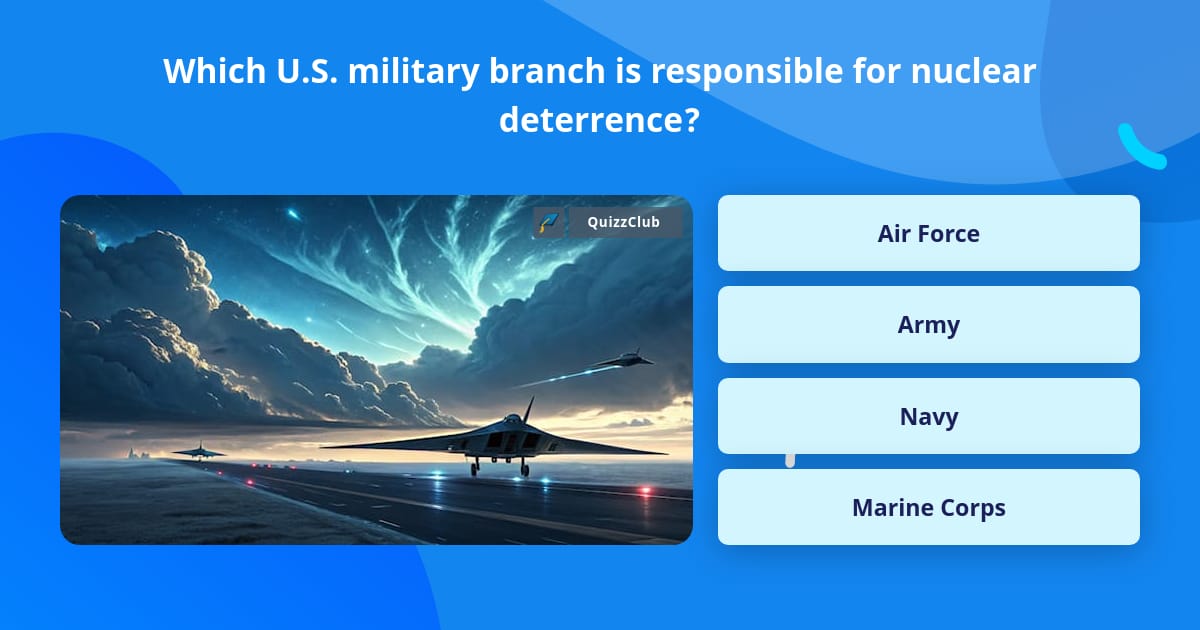 Which U.S. military branch is responsible for nuclear deterrence?

QuizzClub

Air Force

Army

Navy

Marine Corps